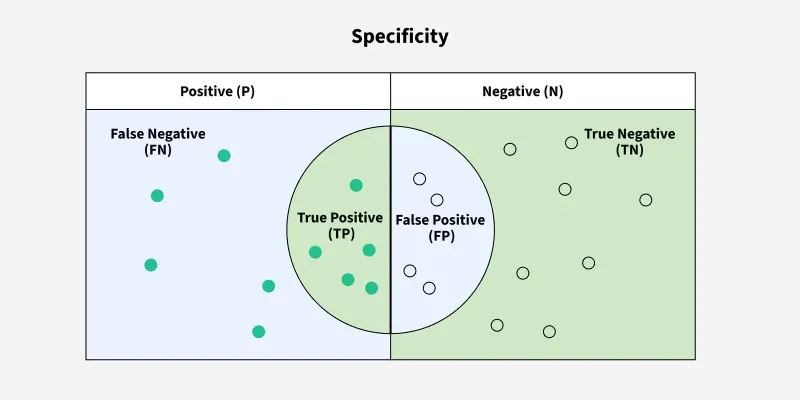 Specificity

Positive (P)

Negative (N)

False Negative (FN)

True Positive (TP)

False Positive (FP)

True Negative (TN)